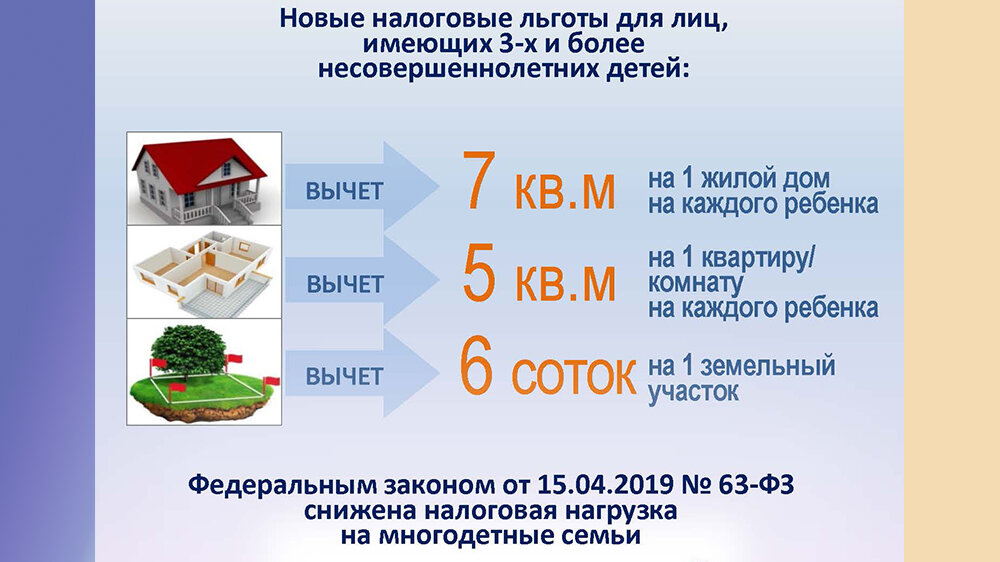 Новые налоговые льготы для лиц, имеющих 3-х и более несовершеннолетних детей:

ВЫЧЕТ 7 кв.м на 1 жилой дом на каждого ребенка

ВЫЧЕТ 5 кв.м на 1 квартиру/ комнату на каждого ребенка

ВЫЧЕТ 6 соток на 1 земельный участок

Федеральным законом от 15.04.2019 № 63-ФЗ снижена налоговая нагрузка на многодетные семьи